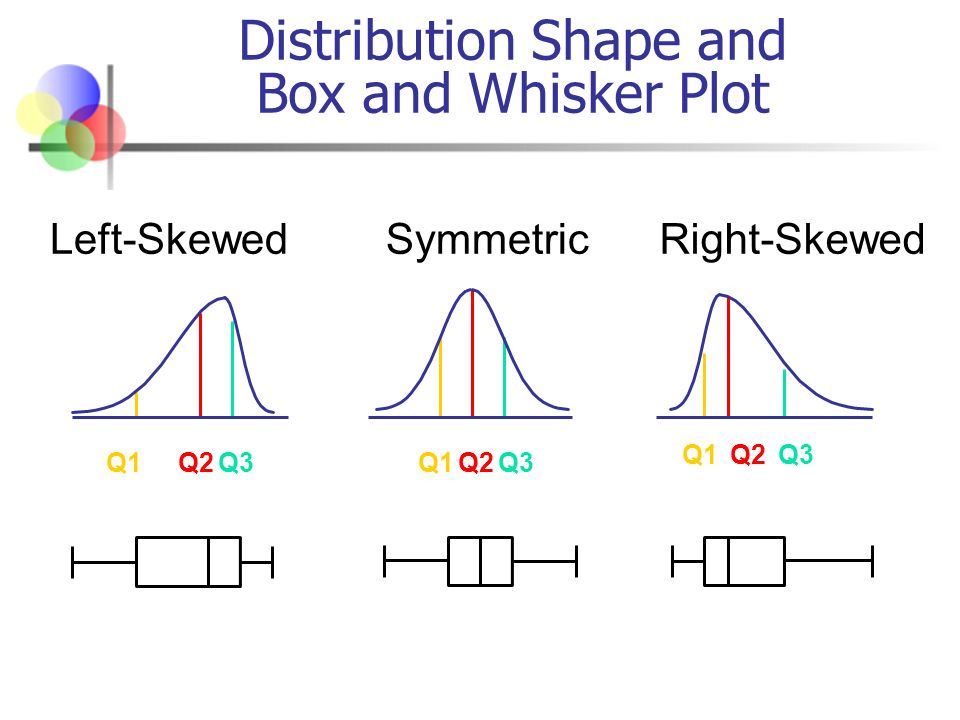 Distribution Shape and Box and Whisker Plot

Left-Skewed

Symmetric

Right-Skewed

Q1 Q2 Q3

Q1 Q2 Q3

Q1 Q2 Q3